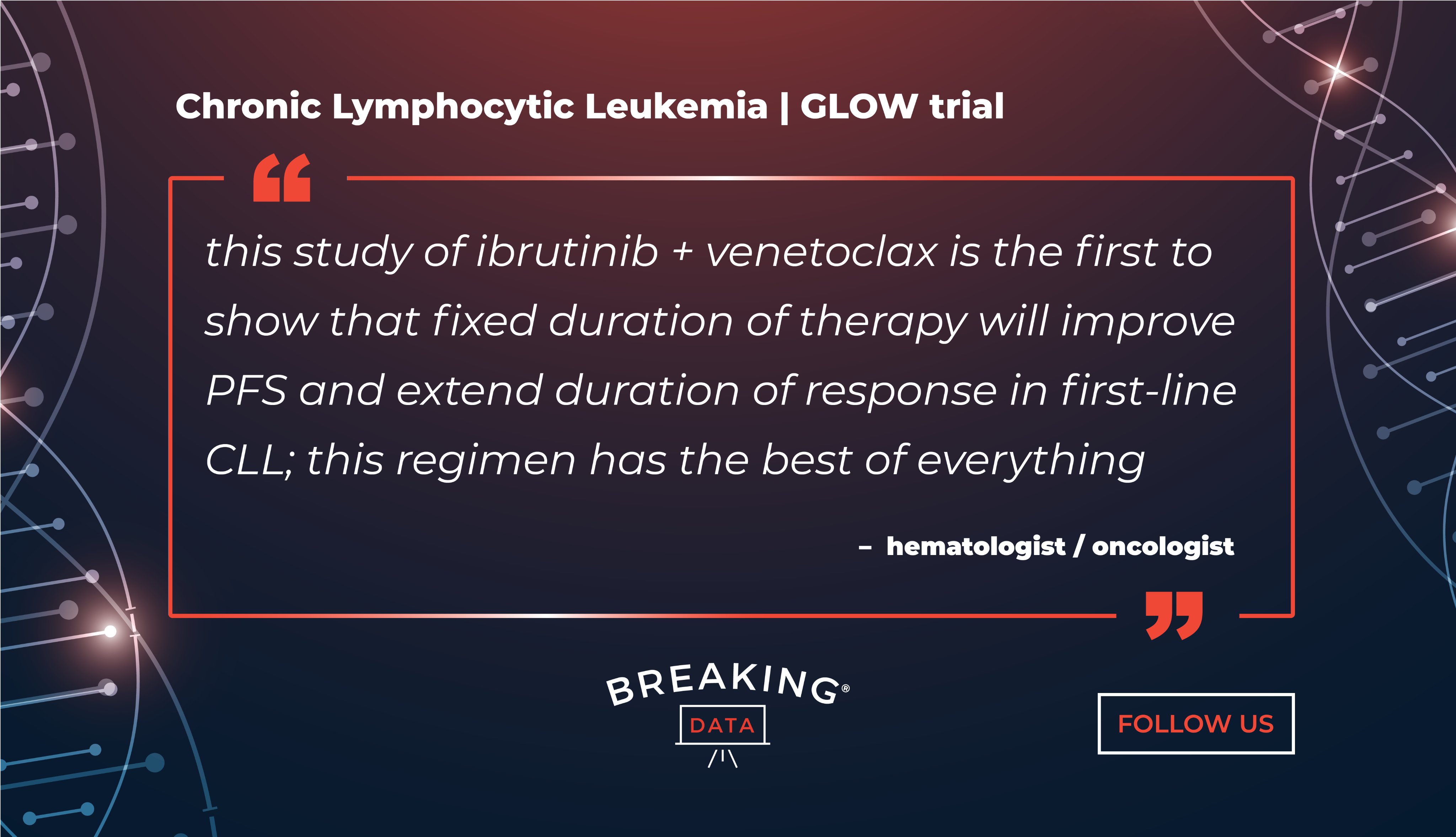 Chronic Lymphocytic Leukemia | GLOW trial

“

this study of ibrutinib + venetoclax is the first to show that fixed duration of therapy will improve PFS and extend duration of response in first-line CLL; this regimen has the best of everything

– hematologist / oncologist

”

BREAKING®
DATA

FOLLOW US